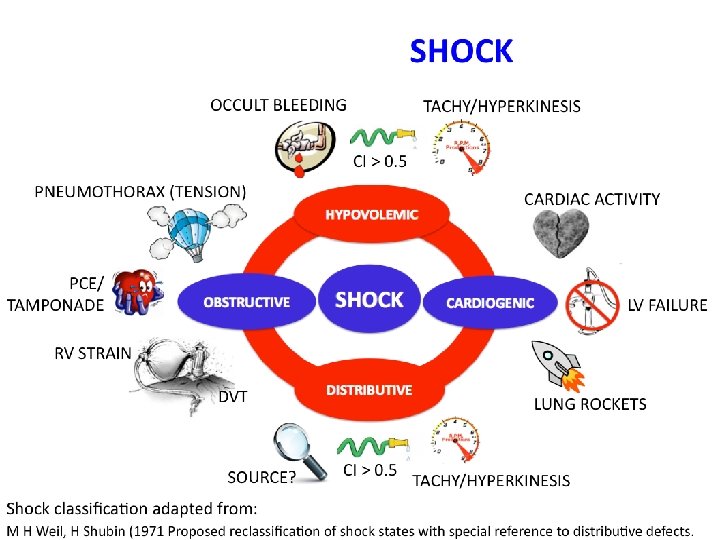 SHOCK

OCCULT BLEEDING

TACHY/HYPERKINESIS

CI > 0.5

PNEUMOTHORAX (TENSION)

CARDIAC ACTIVITY

HYPOVOLEMIC

PCE/ TAMPONADE

OBSTRUCTIVE

SHOCK

CARDIOGENIC

LV FAILURE

RV STRAIN

DVT

DISTRIBUTIVE

LUNG ROCKETS

SOURCE?

CI > 0.5

TACHY/HYPERKINESIS

Shock classification adapted from:
M H Weil, H Shubin (1971 Proposed reclassification of shock states with special reference to distributive defects.